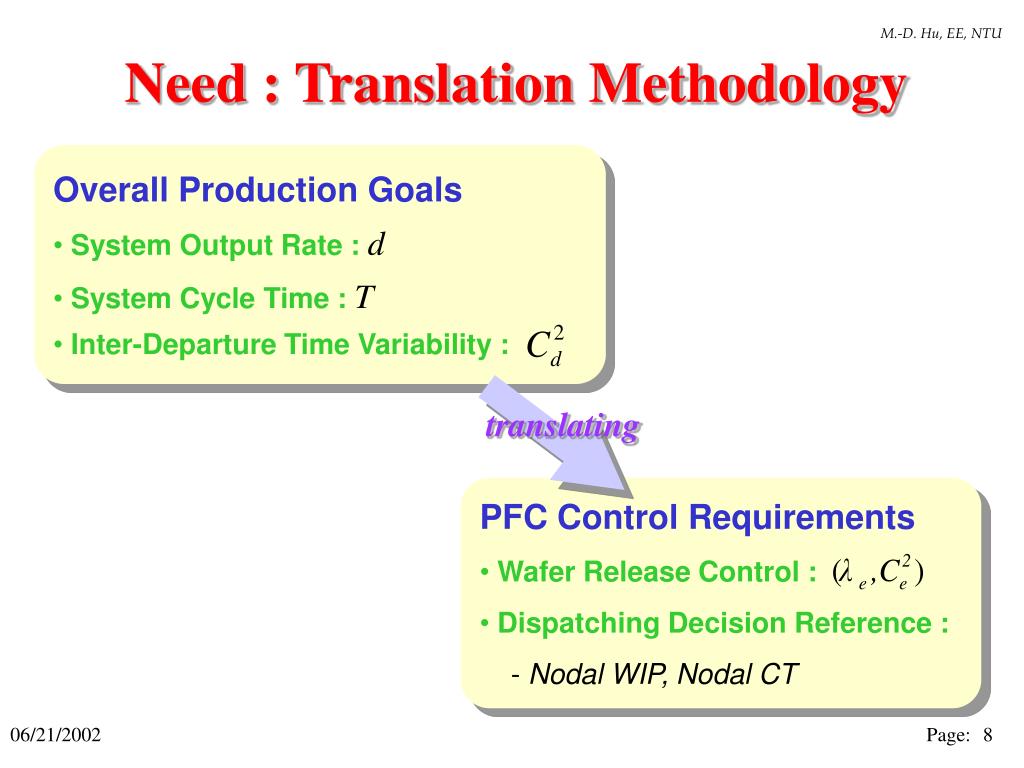 M.-D. Hu, EE, NTU

Need : Translation Methodology

Overall Production Goals

• System Output Rate : $d$

• System Cycle Time : $T$

• Inter-Departure Time Variability : $C_d^2$

translating

PFC Control Requirements

• Wafer Release Control : $(\lambda_e, C_e^2)$

• Dispatching Decision Reference :

- Nodal WIP, Nodal CT

06/21/2002

Page: 8